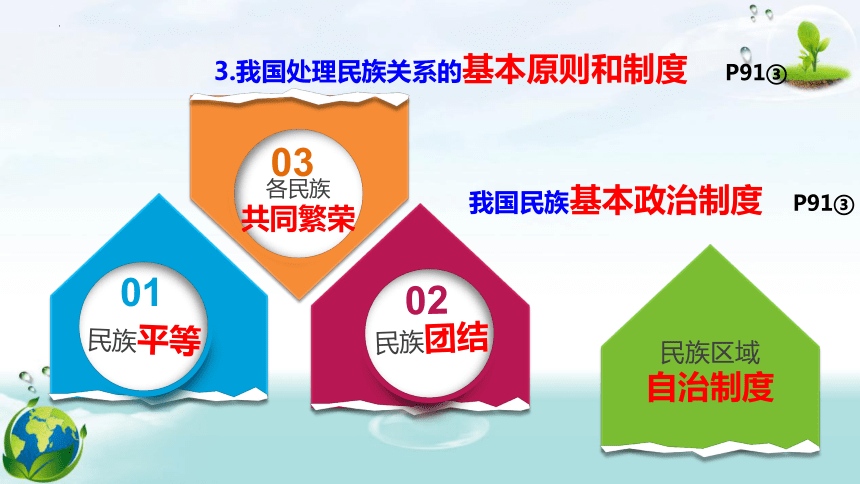 3.我国处理民族关系的基本原则和制度 P91③

03
各民族
共同繁荣

我国民族基本政治制度 P91③

01
民族平等

02
民族团结

民族区域
自治制度